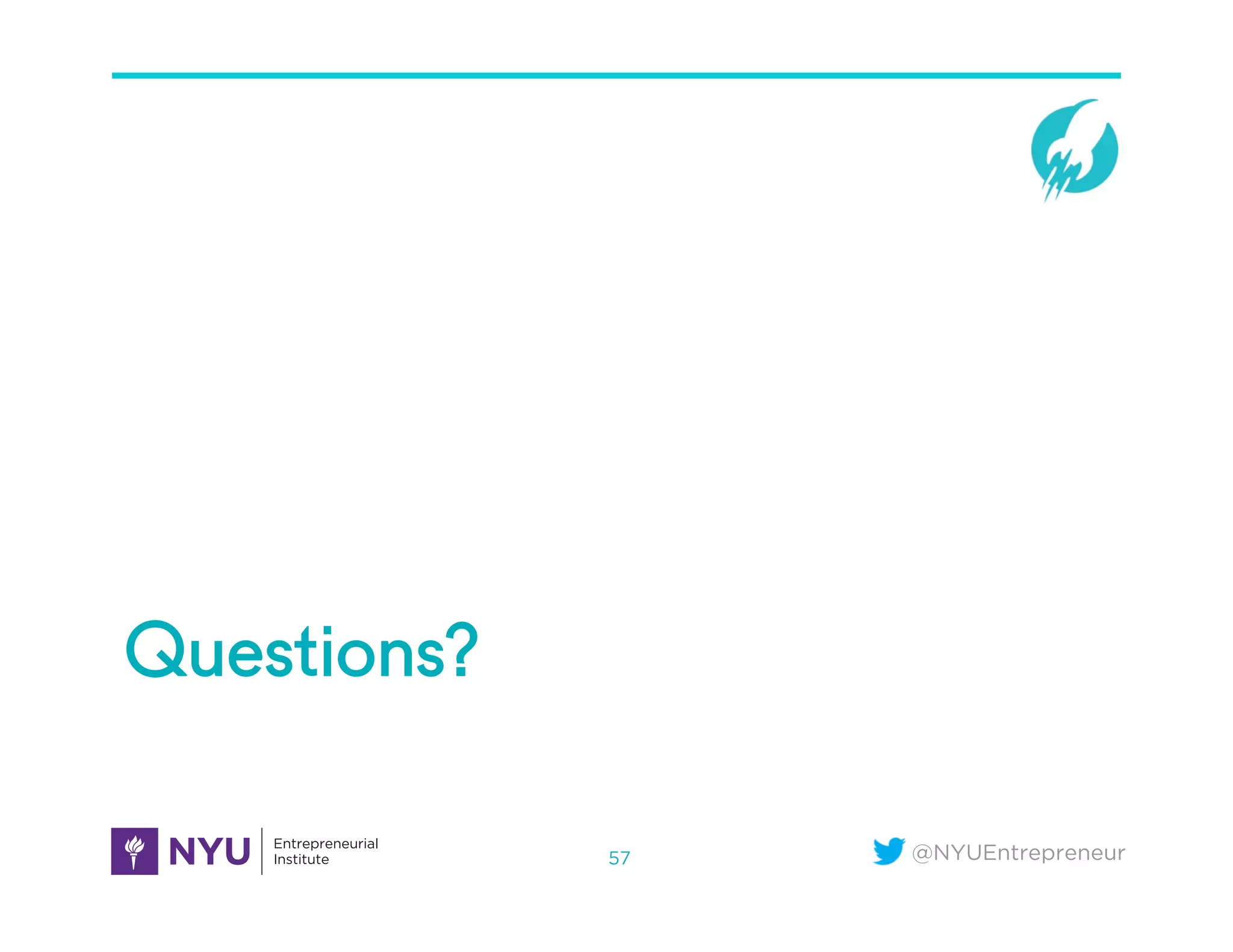 Questions?

NYU Entrepreneurial Institute

57

@NYUEntrepreneur